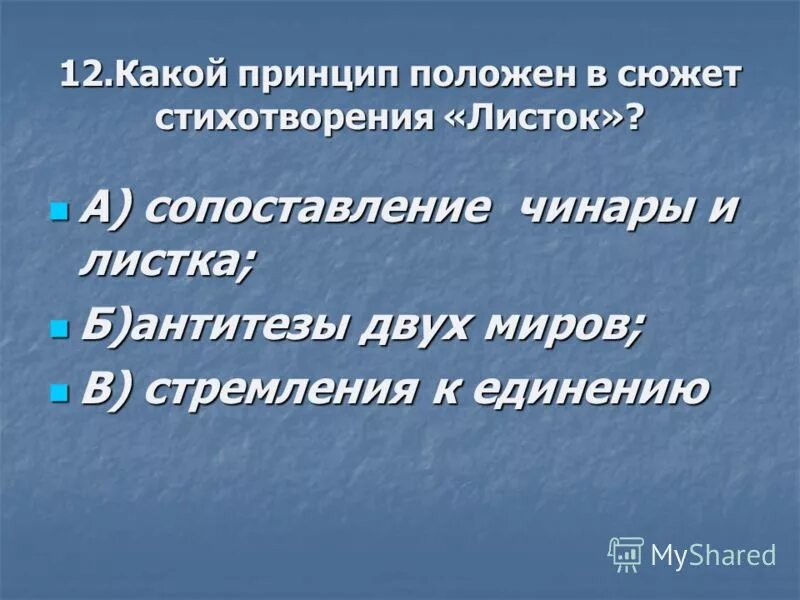 12.Какой принцип положен в сюжет стихотворения «Листок»?

А) сопоставление чинары и листка;

Б)антитезы двух миров;

В) стремления к единению

MyShared